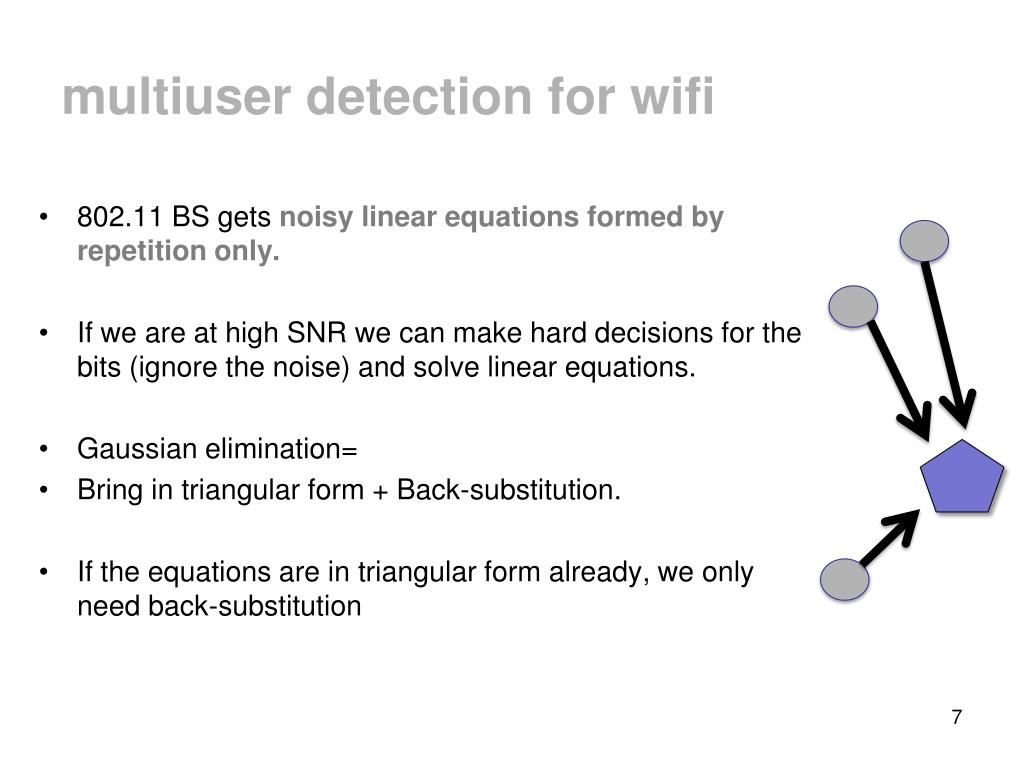 multiuser detection for wifi

• 802.11 BS gets noisy linear equations formed by repetition only.

• If we are at high SNR we can make hard decisions for the bits (ignore the noise) and solve linear equations.

• Gaussian elimination=
• Bring in triangular form + Back-substitution.

• If the equations are in triangular form already, we only need back-substitution

7